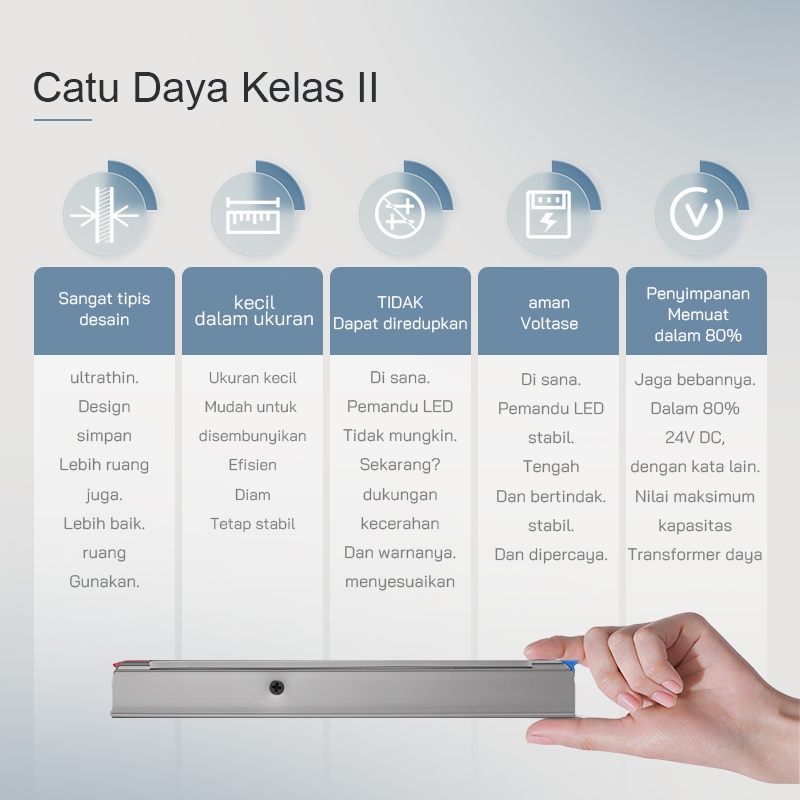 Catu Daya Kelas II

Sangat tipis desain

ultrathin. Design simpan Lebih ruang juga. Lebih baik. ruang Gunakan.

kecil dalam ukuran

Ukuran kecil Mudah untuk disembunyikan Efisien Diam Tetap stabil

TIDAK Dapat diredupkan

Di sana. Pemandu LED Tidak mungkin. Sekarang? dukungan kecerahan Dan warnanya. menyesuaikan

aman Voltase

Di sana. Pemandu LED stabil. Tengah Dan bertindak. stabil. Dan dipercaya.

Penyimpanan Memuat dalam 80%

Jaga bebannya. Dalam 80% 24V DC, dengan kata lain. Nilai maksimum kapasitas Transformer daya